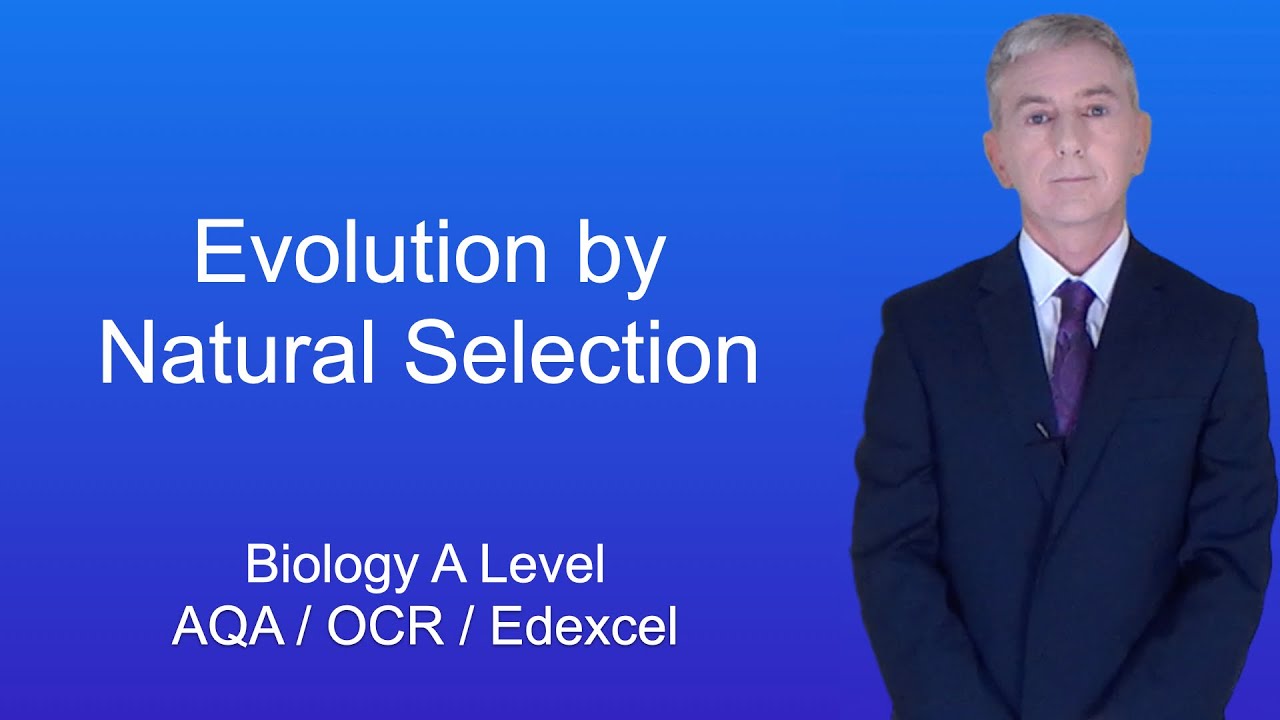 Evolution by Natural Selection

Biology A Level
AQA / OCR / Edexcel